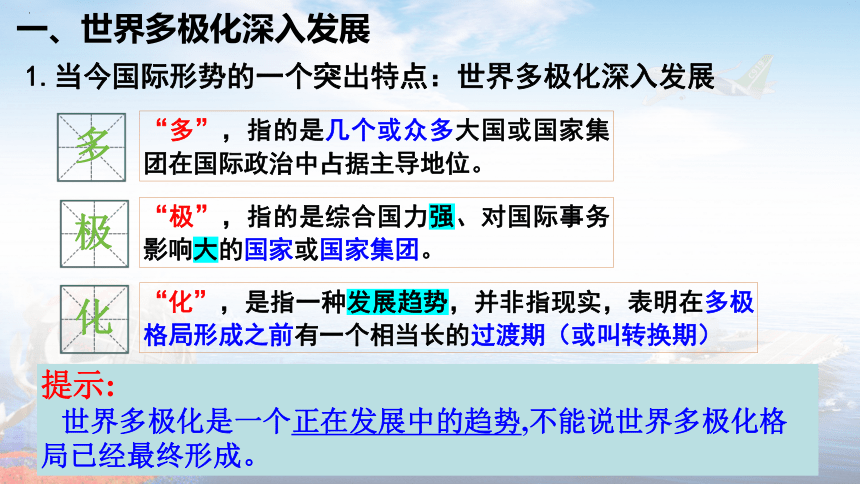 一、世界多极化深入发展

1. 当今国际形势的一个突出特点：世界多极化深入发展

多

“多”，指的是几个或众多大国或国家集团在国际政治中占据主导地位。

极

“极”，指的是综合国力强、对国际事务影响大的国家或国家集团。

化

“化”，是指一种发展趋势，并非指现实，表明在多极格局形成之前有一个相当长的过渡期（或叫转换期）

提示:

世界多极化是一个正在发展中的趋势,不能说世界多极化格局已经最终形成。